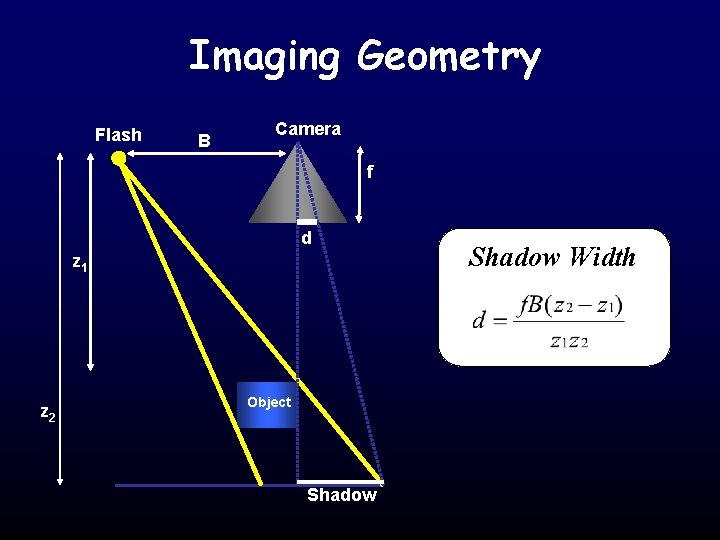 Imaging Geometry

Flash
B
Camera
f
d
$z_1$
$z_2$
Object
Shadow

Shadow Width

$d = \frac{fB(z_2 - z_1)}{z_1 z_2}$